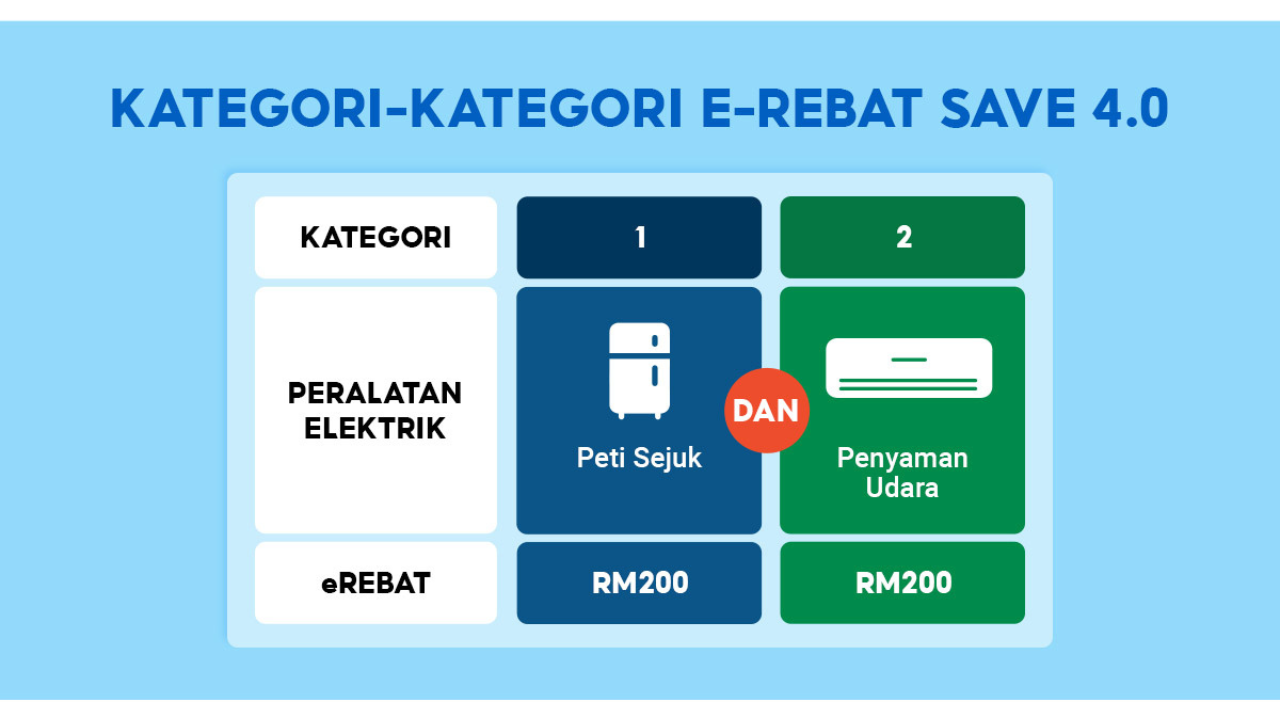 KATEGORI-KATEGORI E-REBAT SAVE 4.0

| KATEGORI | 1 | 2 |
|---|---|---|
| PERALATAN ELEKTRIK | Peti Sejuk | Penyaman Udara |
| eREBAT | RM200 | RM200 |

DAN